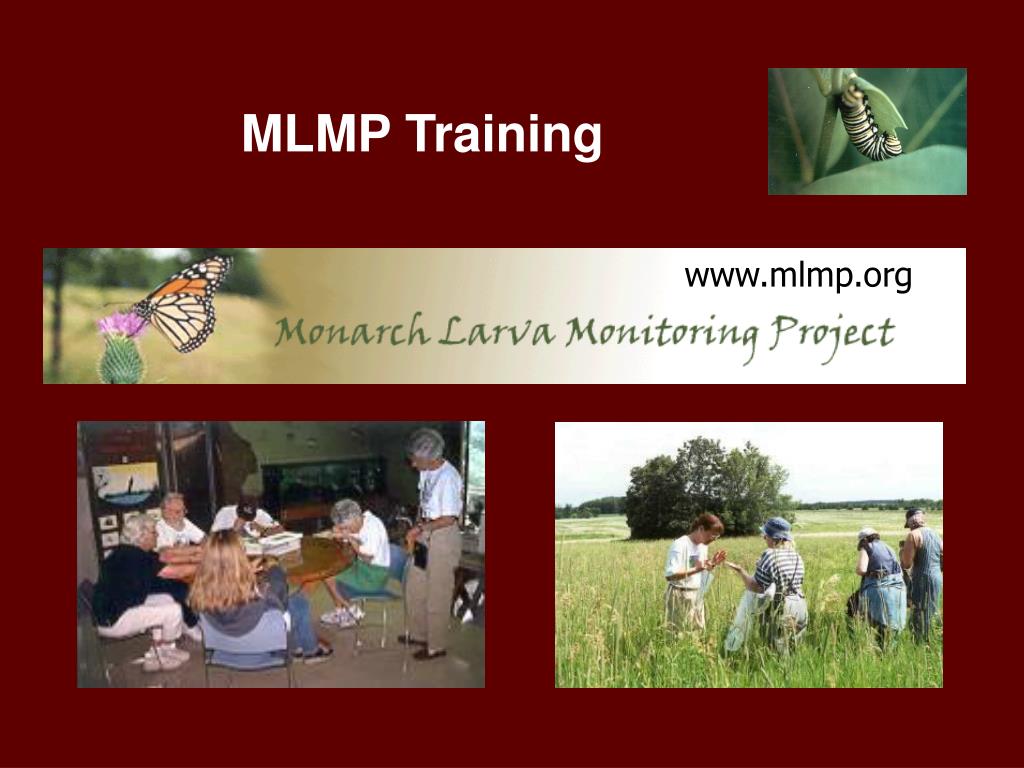 MLMP Training

www.mlmp.org

Monarch Larva Monitoring Project